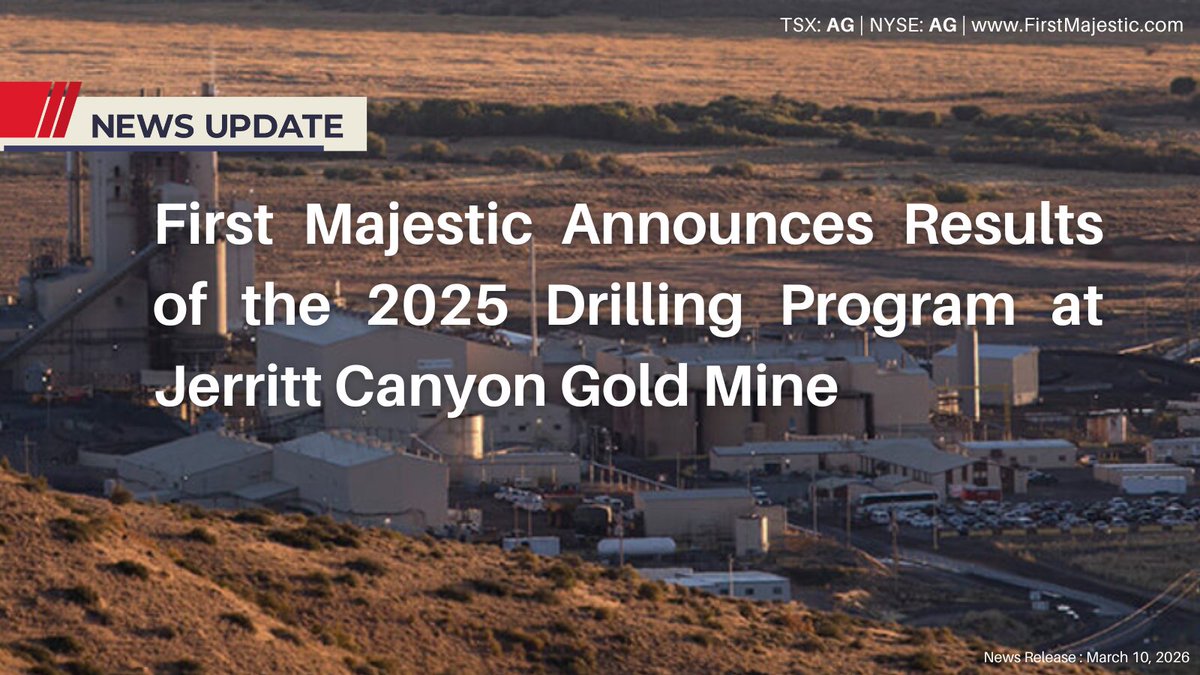 TSX: AG | NYSE: AG | www.FirstMajestic.com

NEWS UPDATE

First Majestic Announces Results of the 2025 Drilling Program at Jerritt Canyon Gold Mine

News Release : March 10, 2026